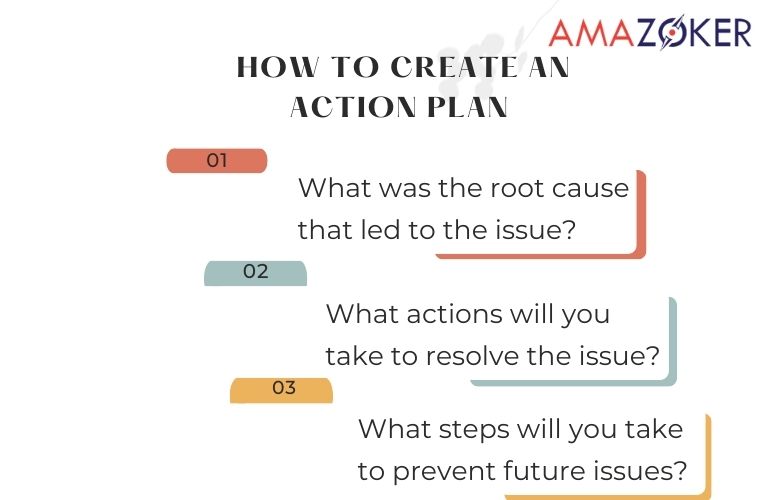 AMAZOKER

HOW TO CREATE AN ACTION PLAN

01

What was the root cause that led to the issue?

02

What actions will you take to resolve the issue?

03

What steps will you take to prevent future issues?